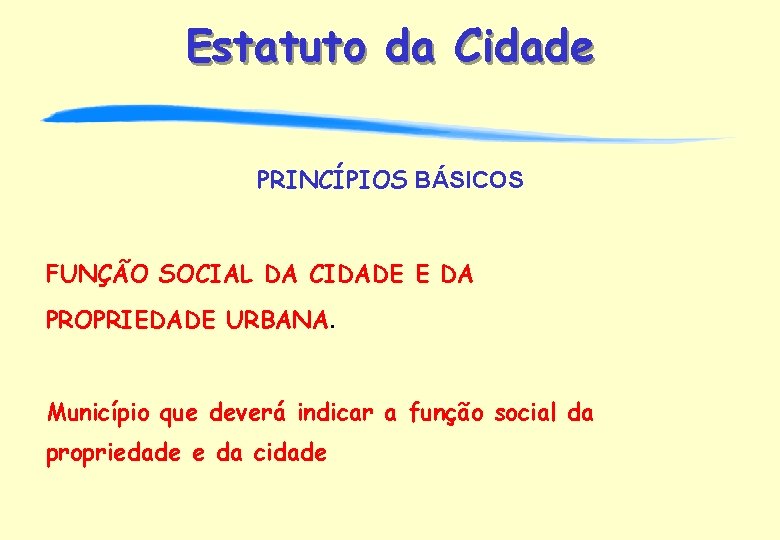 Estatuto da Cidade

PRINCÍPIOS BÁSICOS

FUNÇÃO SOCIAL DA CIDADE E DA PROPRIEDADE URBANA.

Município que deverá indicar a função social da propriedade e da cidade